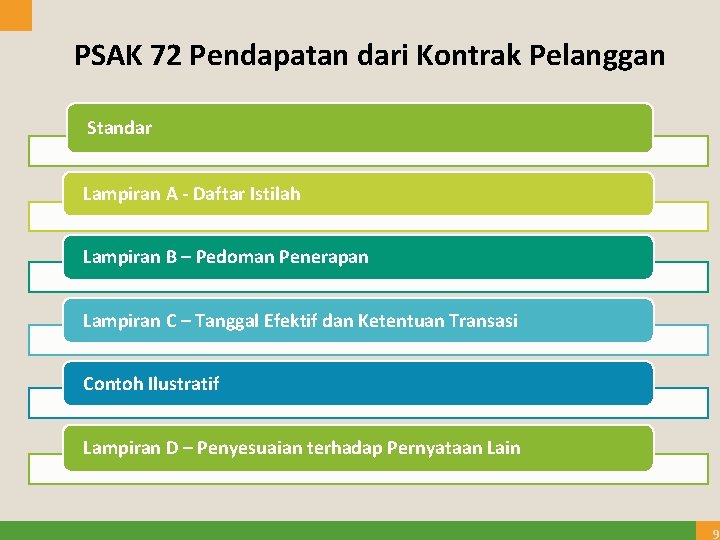 PSAK 72 Pendapatan dari Kontrak Pelanggan

Standar

Lampiran A - Daftar Istilah

Lampiran B – Pedoman Penerapan

Lampiran C – Tanggal Efektif dan Ketentuan Transasi

Contoh Ilustratif

Lampiran D – Penyesuaian terhadap Pernyataan Lain

9